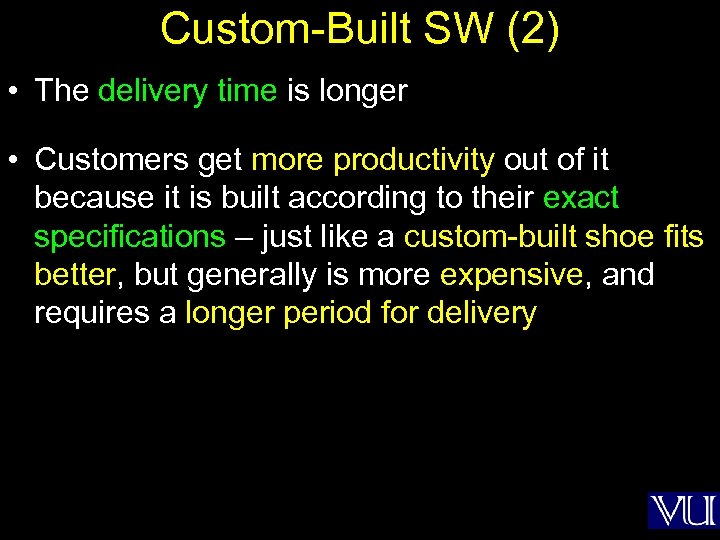 Custom-Built SW (2)

• The delivery time is longer

• Customers get more productivity out of it because it is built according to their exact specifications – just like a custom-built shoe fits better, but generally is more expensive, and requires a longer period for delivery

VU